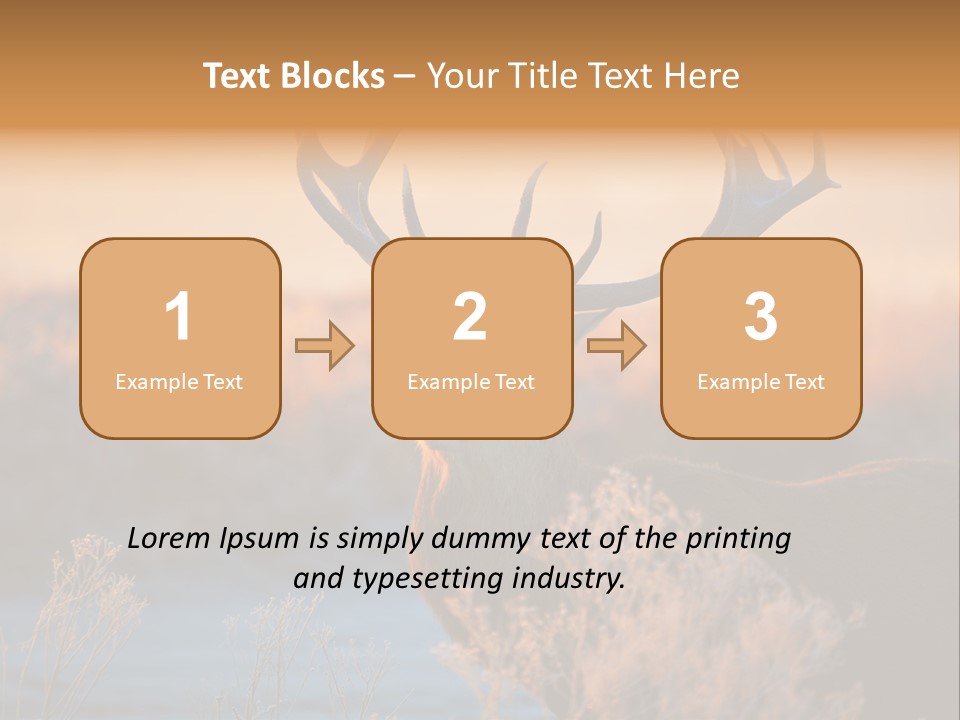 Text Blocks – Your Title Text Here

1
Example Text

2
Example Text

3
Example Text

Lorem Ipsum is simply dummy text of the printing and typesetting industry.